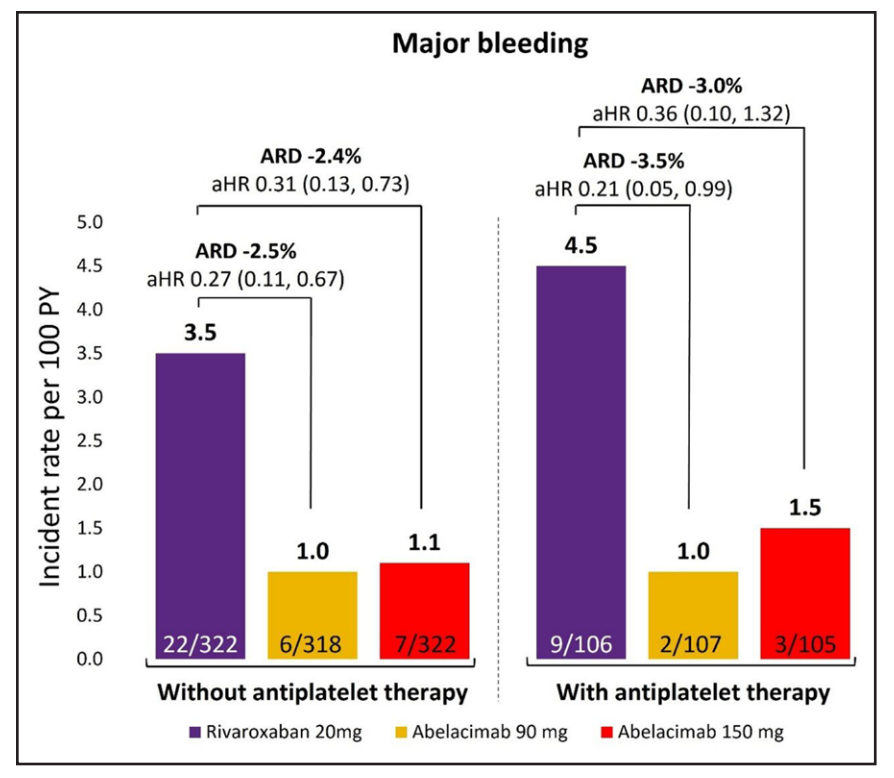 Major bleeding

Incident rate per 100 PY

5.0
4.5
4.0
3.5
3.0
2.5
2.0
1.5
1.0
0.5
0.0

ARD -2.4%
aHR 0.31 (0.13, 0.73)

ARD -2.5%
aHR 0.27 (0.11, 0.67)

3.5
1.0
1.1

22/322
6/318
7/322

Without antiplatelet therapy

ARD -3.0%
aHR 0.36 (0.10, 1.32)

ARD -3.5%
aHR 0.21 (0.05, 0.99)

4.5
1.0
1.5

9/106
2/107
3/105

With antiplatelet therapy

Rivaroxaban 20mg
Abelacimab 90 mg
Abelacimab 150 mg